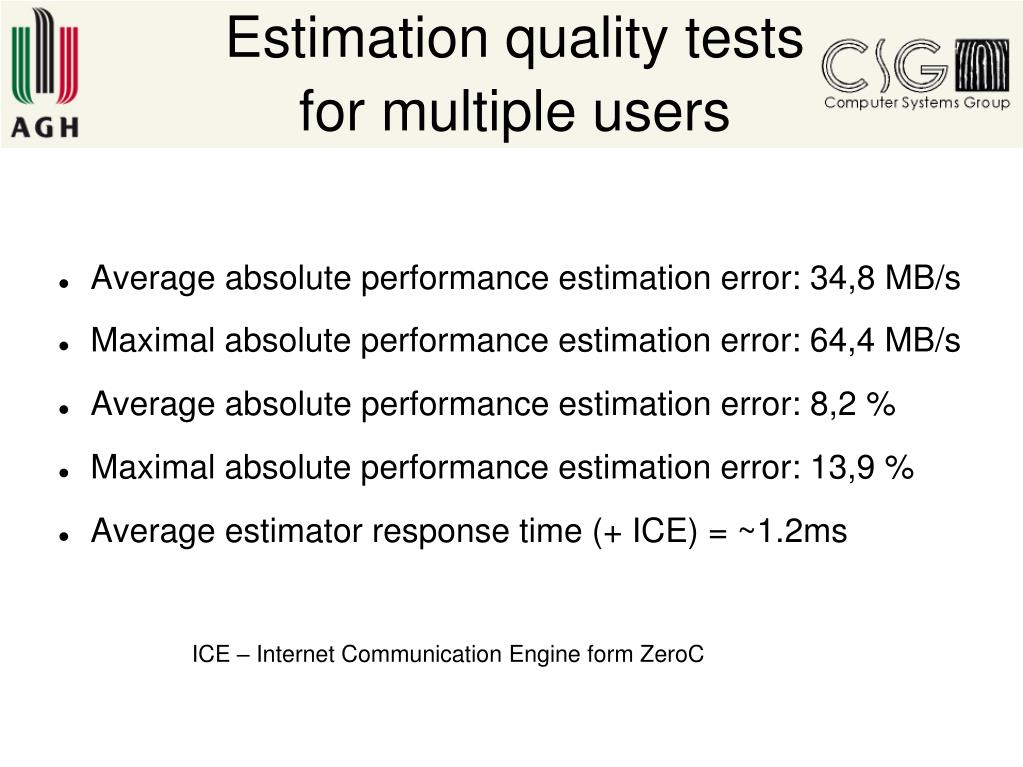 AGH

Estimation quality tests for multiple users

CSG
Computer Systems Group

- Average absolute performance estimation error: 34,8 MB/s
- Maximal absolute performance estimation error: 64,4 MB/s
- Average absolute performance estimation error: 8,2 %
- Maximal absolute performance estimation error: 13,9 %
- Average estimator response time (+ ICE) = ~1.2ms

ICE – Internet Communication Engine form ZeroC